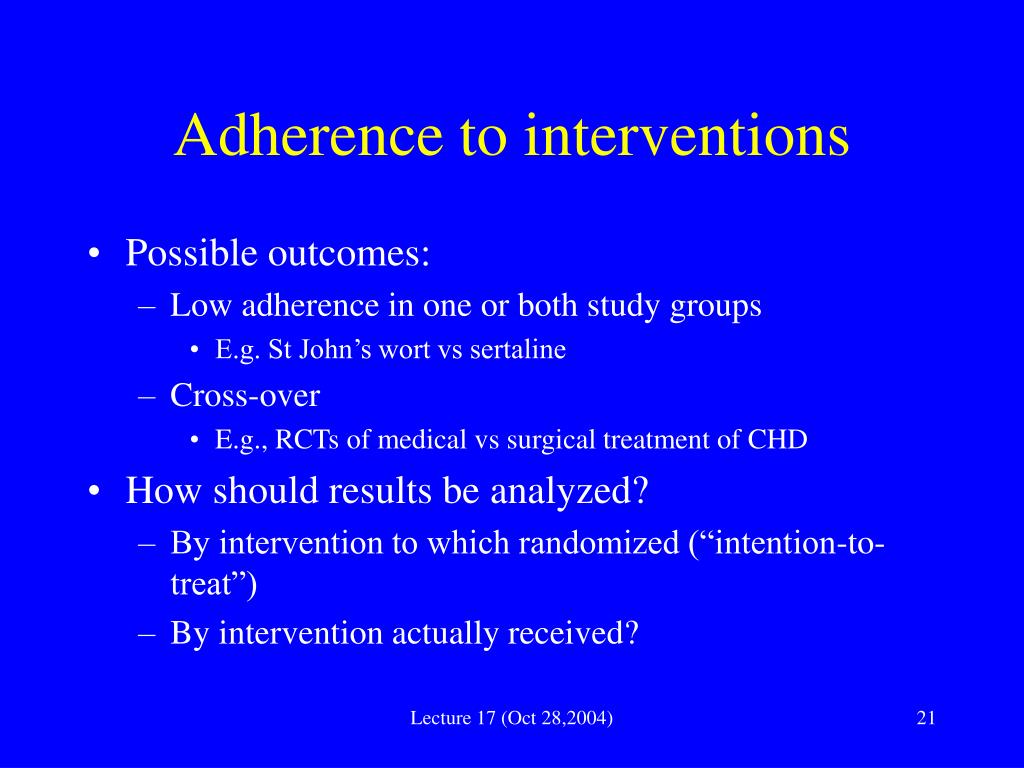 Adherence to interventions

• Possible outcomes:
– Low adherence in one or both study groups
• E.g. St John’s wort vs sertaline
– Cross-over
• E.g., RCTs of medical vs surgical treatment of CHD
• How should results be analyzed?
– By intervention to which randomized (“intention-to-treat”)
– By intervention actually received?

Lecture 17 (Oct 28,2004)

21